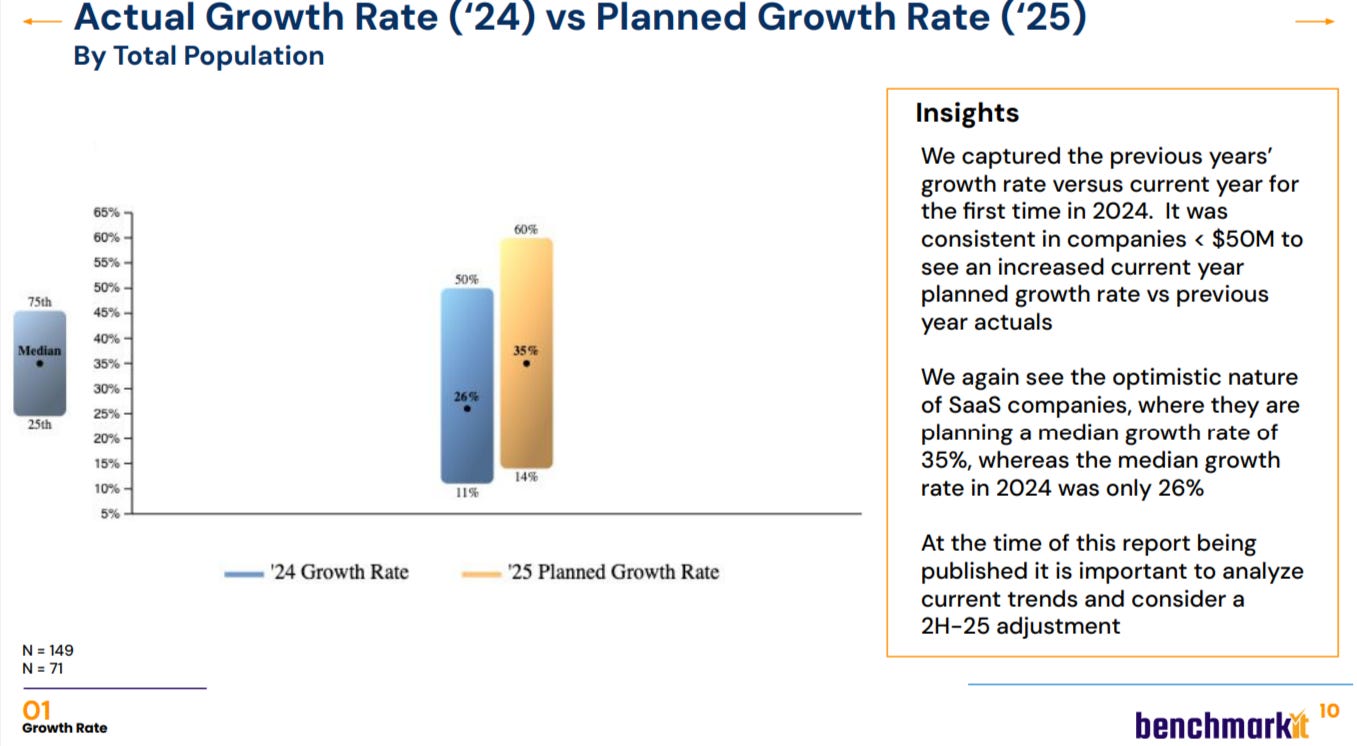 Actual Growth Rate ('24) vs Planned Growth Rate ('25)
By Total Population

75th
Median
25th

65%
60%
55%
50%
45%
40%
35%
30%
25%
20%
15%
10%
5%

50%
26%
11%
60%
35%
14%

'24 Growth Rate
'25 Planned Growth Rate

Insights

We captured the previous years' growth rate versus current year for the first time in 2024. It was consistent in companies < $50M to see an increased current year planned growth rate vs previous year actuals

We again see the optimistic nature of SaaS companies, where they are planning a median growth rate of 35%, whereas the median growth rate in 2024 was only 26%

At the time of this report being published it is important to analyze current trends and consider a 2H-25 adjustment

N = 149
N = 71

01
Growth Rate

benchmarkit
10